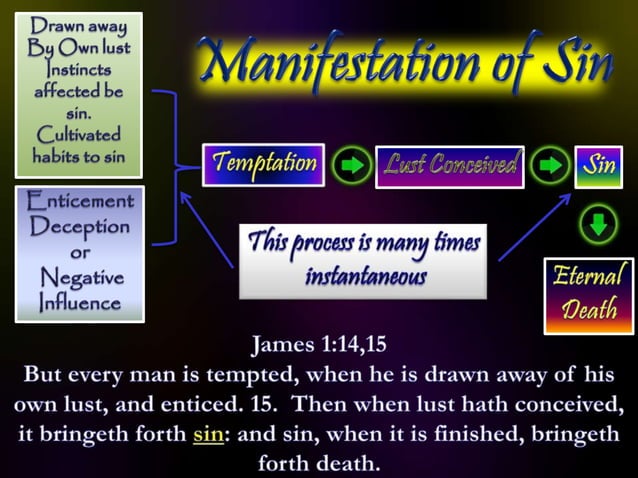 Manifestation of Sin

Drawn away By Own lust Instincts affected be sin. Cultivated habits to sin

Enticement Deception or Negative Influence

Temptation

Lust Conceived

Sin

This process is many times instantaneous

Eternal Death

James 1:14,15
But every man is tempted, when he is drawn away of his own lust, and enticed. 15. Then when lust hath conceived, it bringeth forth sin: and sin, when it is finished, bringeth forth death.